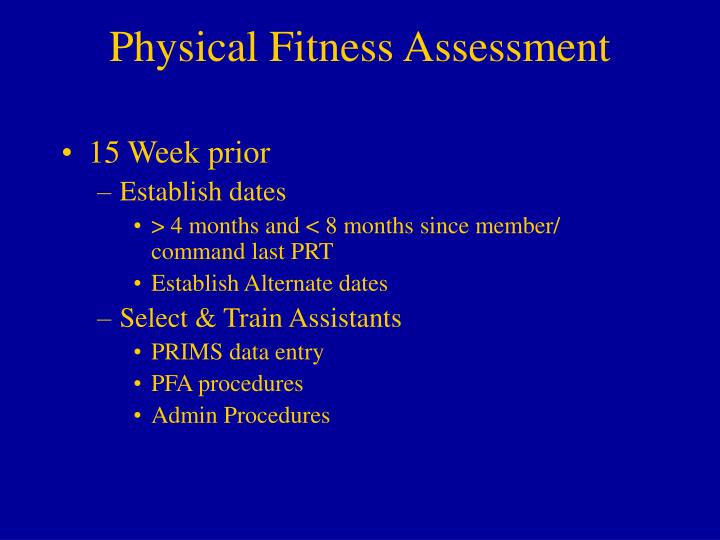 Physical Fitness Assessment

• 15 Week prior
 – Establish dates
  • > 4 months and < 8 months since member/ command last PRT
  • Establish Alternate dates
 – Select & Train Assistants
  • PRIMS data entry
  • PFA procedures
  • Admin Procedures